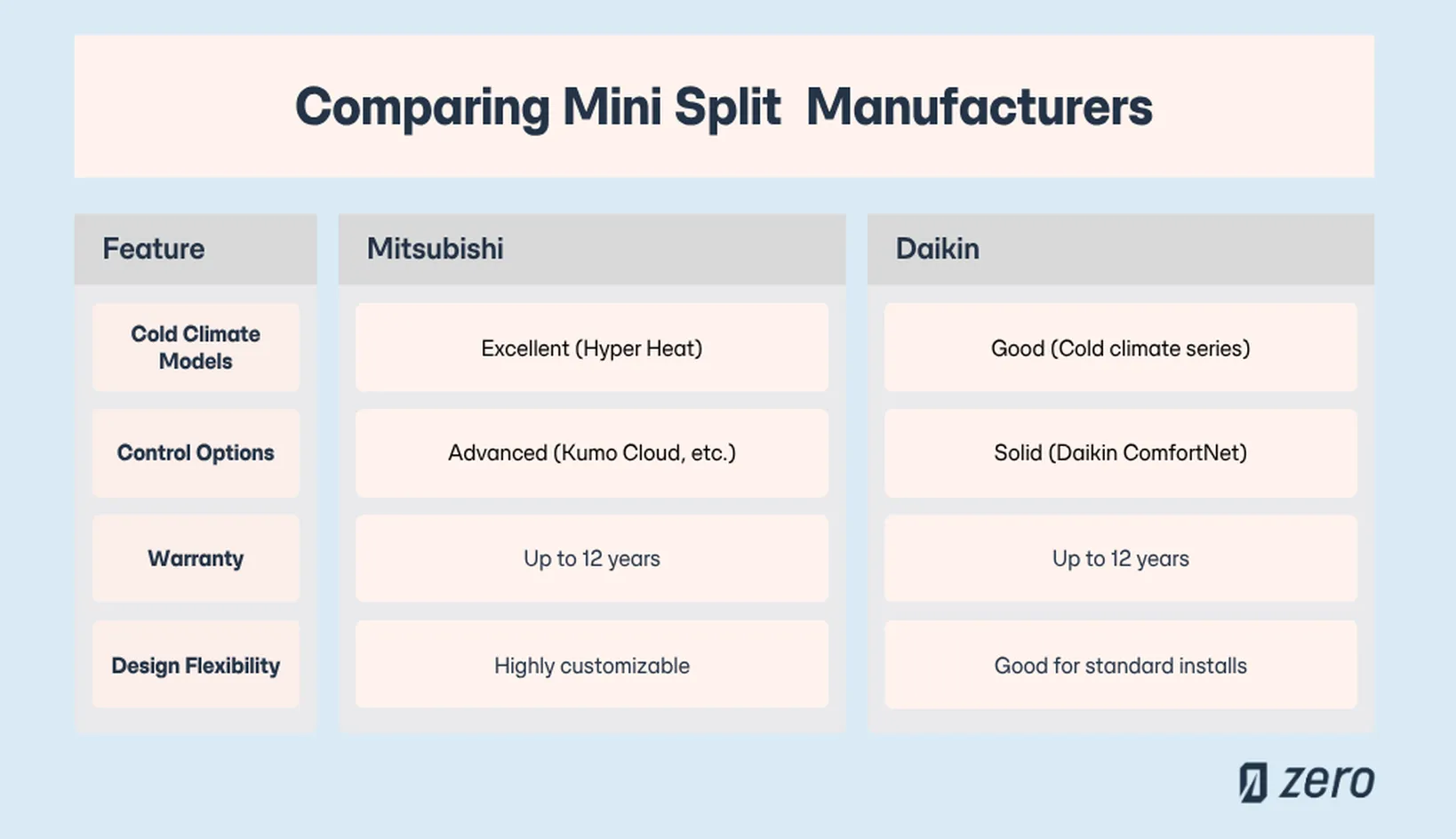 Comparing Mini Split Manufacturers

| Feature | Mitsubishi | Daikin |
|---|---|---|
| Cold Climate Models | Excellent (Hyper Heat) | Good (Cold climate series) |
| Control Options | Advanced (Kumo Cloud, etc.) | Solid (Daikin ComfortNet) |
| Warranty | Up to 12 years | Up to 12 years |
| Design Flexibility | Highly customizable | Good for standard installs |

zero